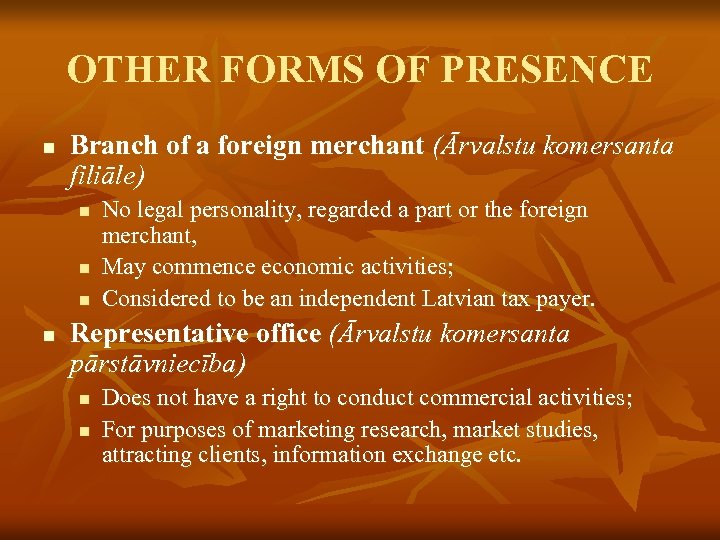 OTHER FORMS OF PRESENCE

- Branch of a foreign merchant (Ārvalstu komersanta filiāle)
  - No legal personality, regarded a part or the foreign merchant,
  - May commence economic activities;
  - Considered to be an independent Latvian tax payer.
- Representative office (Ārvalstu komersanta pārstāvniecība)
  - Does not have a right to conduct commercial activities;
  - For purposes of marketing research, market studies, attracting clients, information exchange etc.